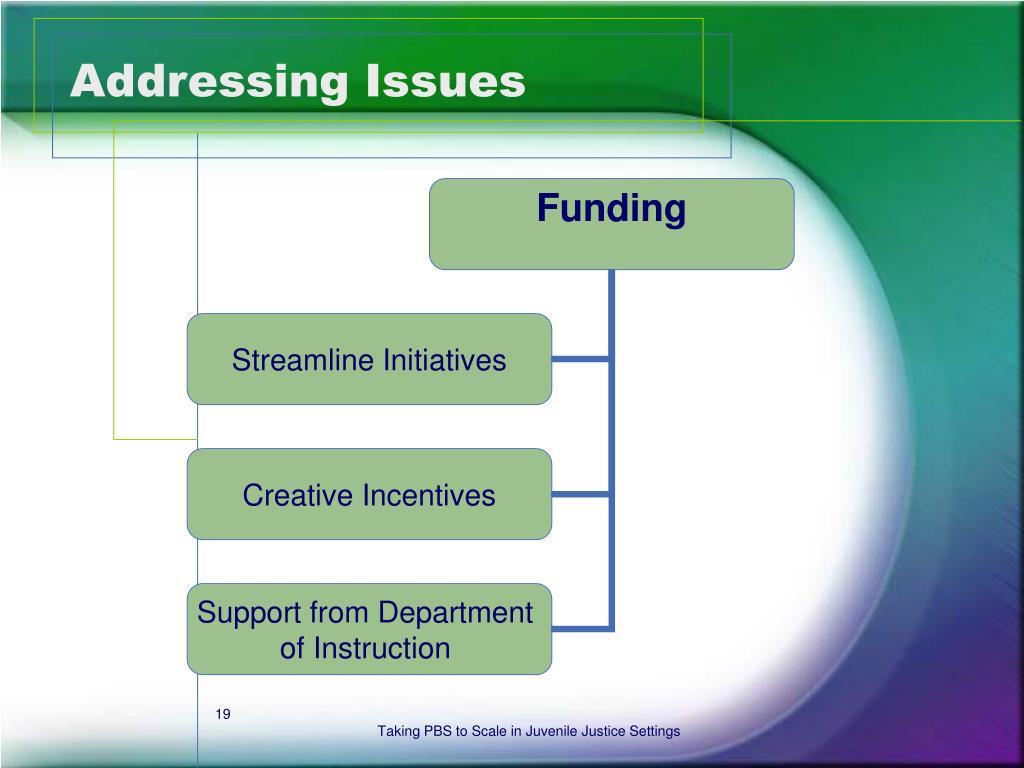 Addressing Issues

Funding

Streamline Initiatives

Creative Incentives

Support from Department of Instruction

19

Taking PBS to Scale in Juvenile Justice Settings